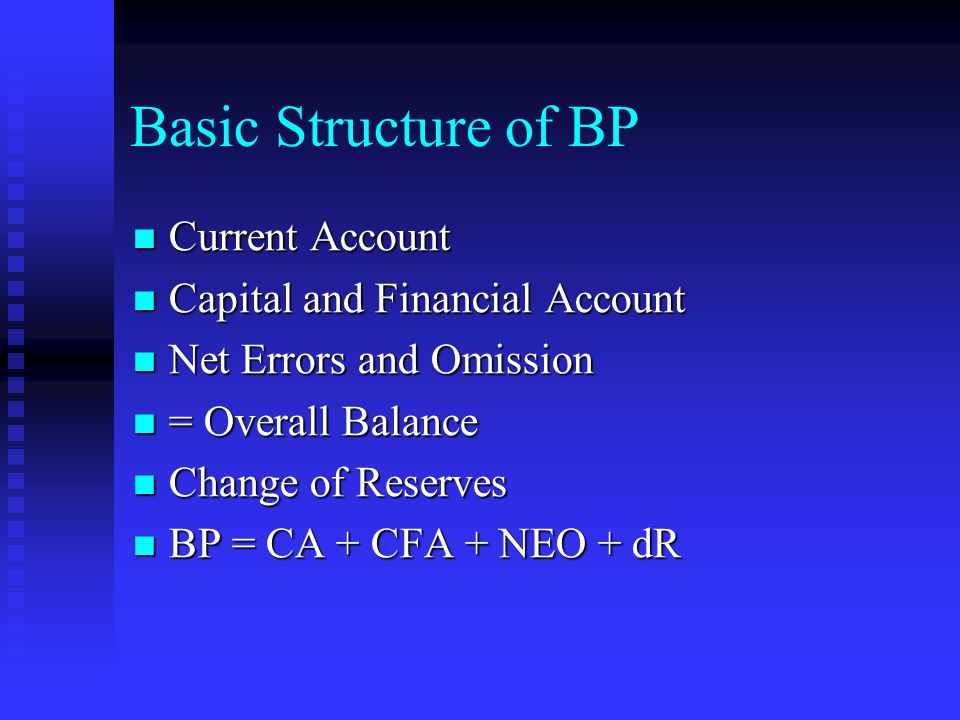 Basic Structure of BP

- Current Account
- Capital and Financial Account
- Net Errors and Omission
- = Overall Balance
- Change of Reserves
- BP = CA + CFA + NEO + dR